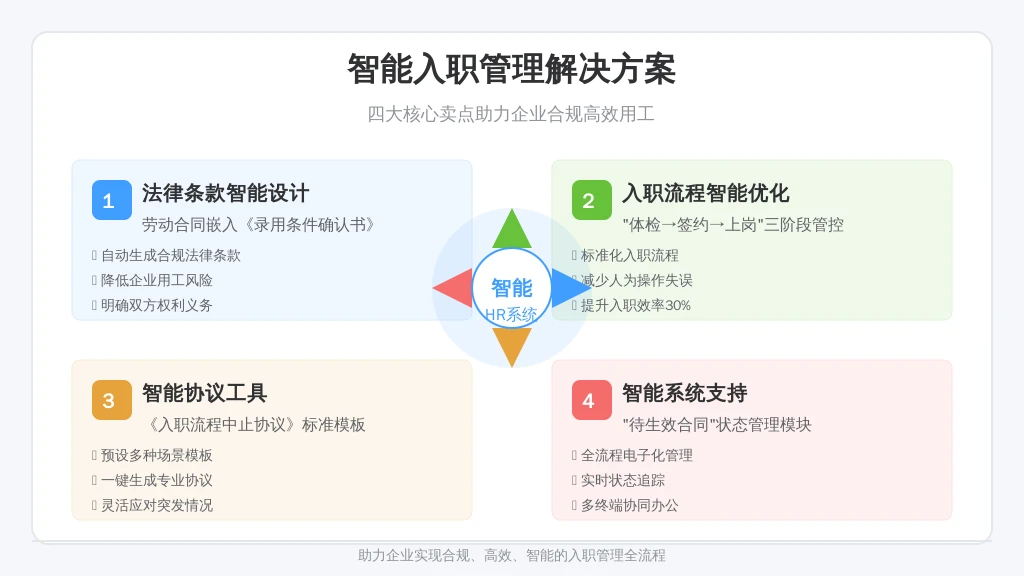 智能入职管理解决方案

四大核心卖点助力企业合规高效用工

1 法律条款智能设计

劳动合同嵌入《录用条件确认书》

自动生成合规法律条款

降低企业用工风险

明确双方权利义务

2 入职流程智能优化

"体检→签约→上岗"三阶段管控

标准化入职流程

减少人为操作失误

提升入职效率30%

智能
HR系统

3 智能协议工具

《入职流程中止协议》标准模板

预设多种场景模板

一键生成专业协议

灵活应对突发情况

4 智能系统支持

"待生效合同"状态管理模块

全流程电子化管理

实时状态追踪

多终端协同办公

助力企业实现合规、高效、智能的入职管理全流程